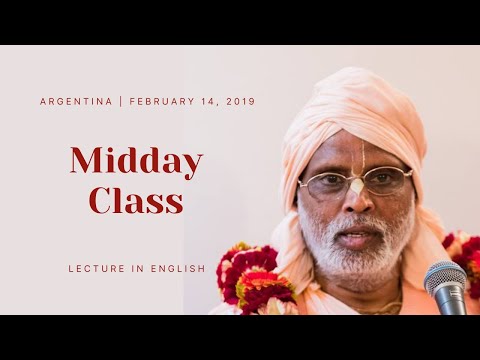 ARGENTINA | FEBRUARY 14, 2019

Midday Class

LECTURE IN ENGLISH